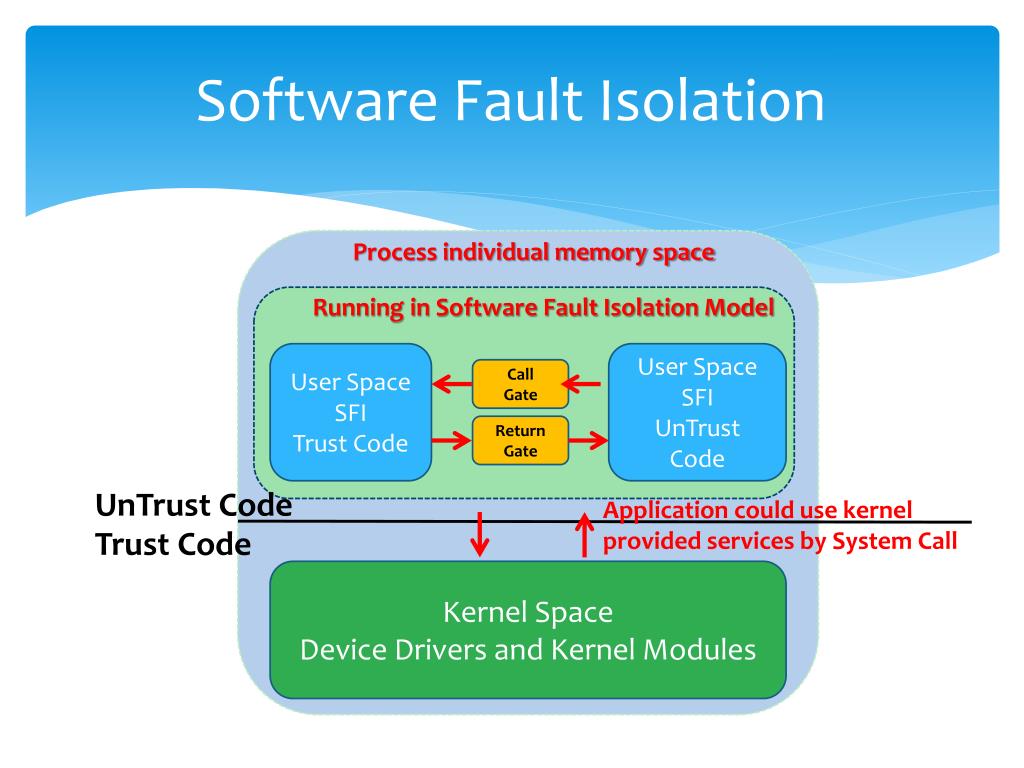 Software Fault Isolation

Process individual memory space

Running in Software Fault Isolation Model

User Space
SFI
Trust Code

Call
Gate

Return
Gate

User Space
SFI
UnTrust
Code

UnTrust Code
Trust Code

Application could use kernel provided services by System Call

Kernel Space
Device Drivers and Kernel Modules